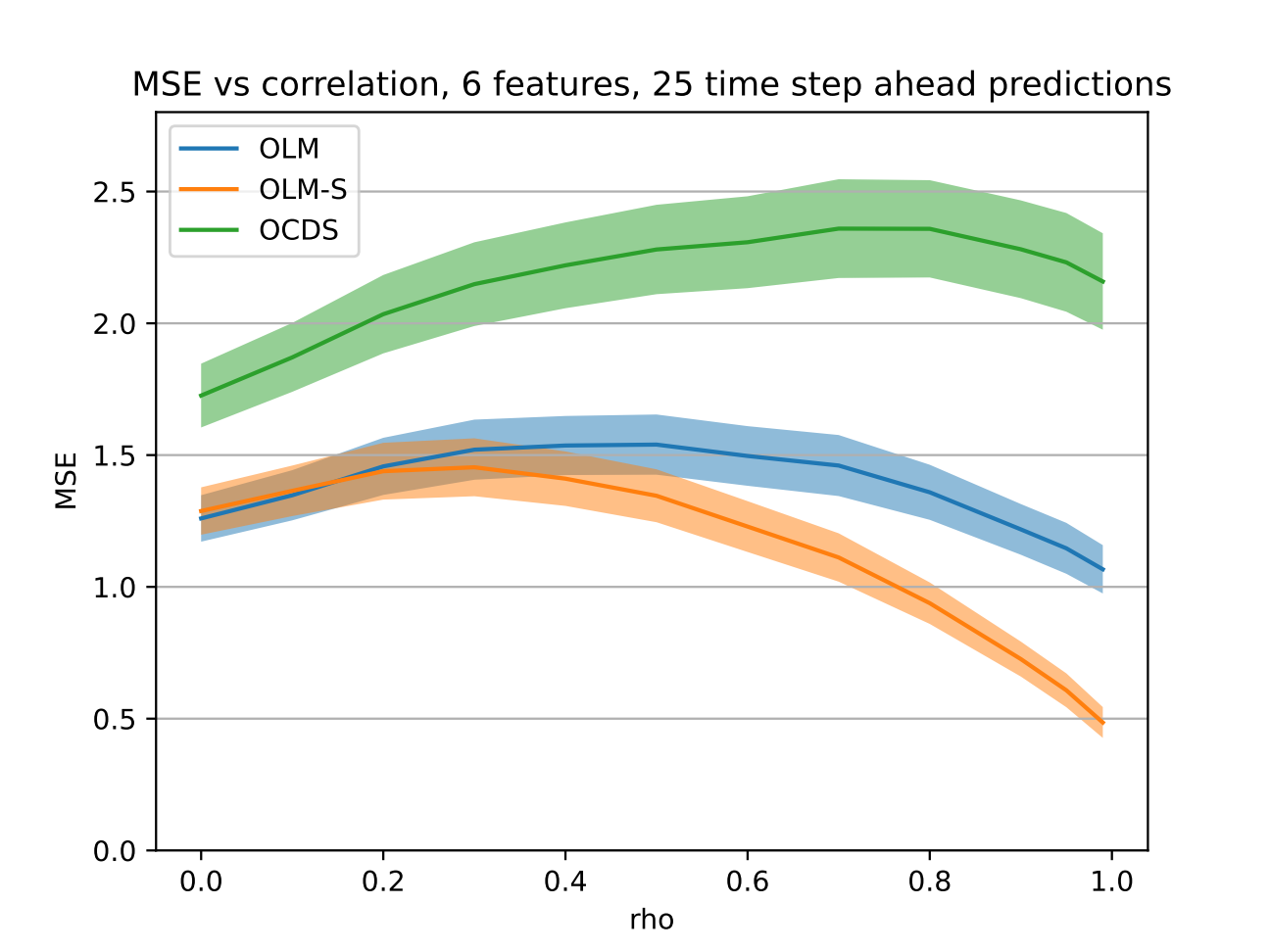 MSE vs correlation, 6 features, 25 time step ahead predictions

OLM
OLM-S
OCDS

MSE

2.5
2.0
1.5
1.0
0.5
0.0

0.0
0.2
0.4
0.6
0.8
1.0

rho